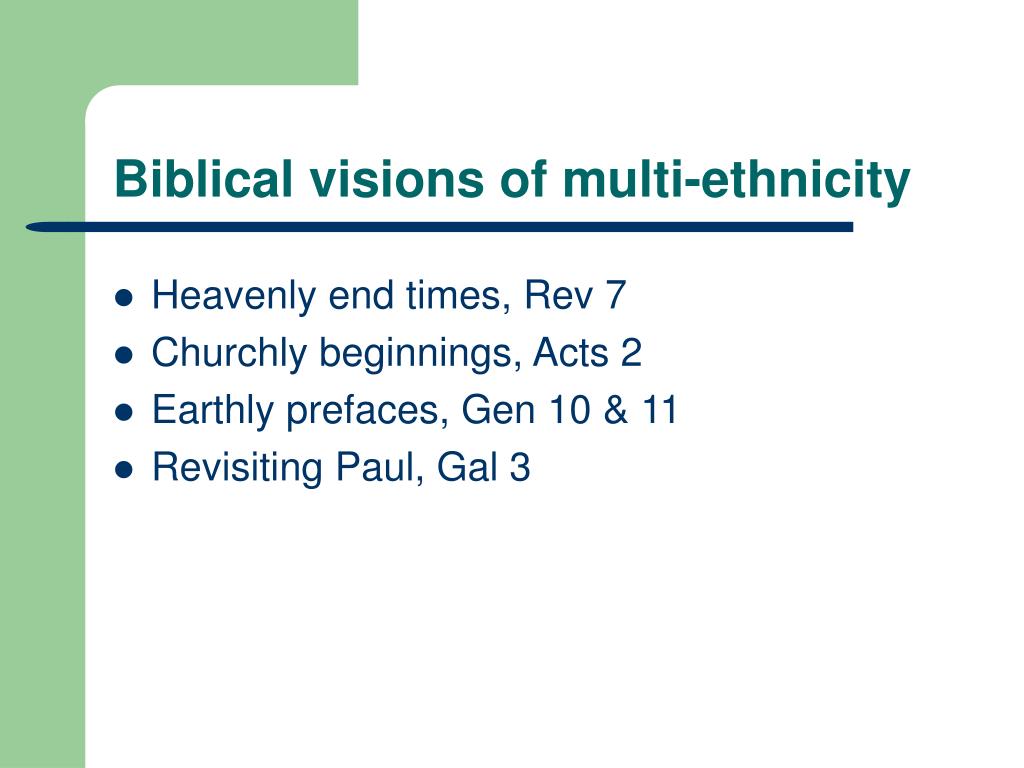 Biblical visions of multi-ethnicity

- Heavenly end times, Rev 7
- Churchly beginnings, Acts 2
- Earthly prefaces, Gen 10 & 11
- Revisiting Paul, Gal 3